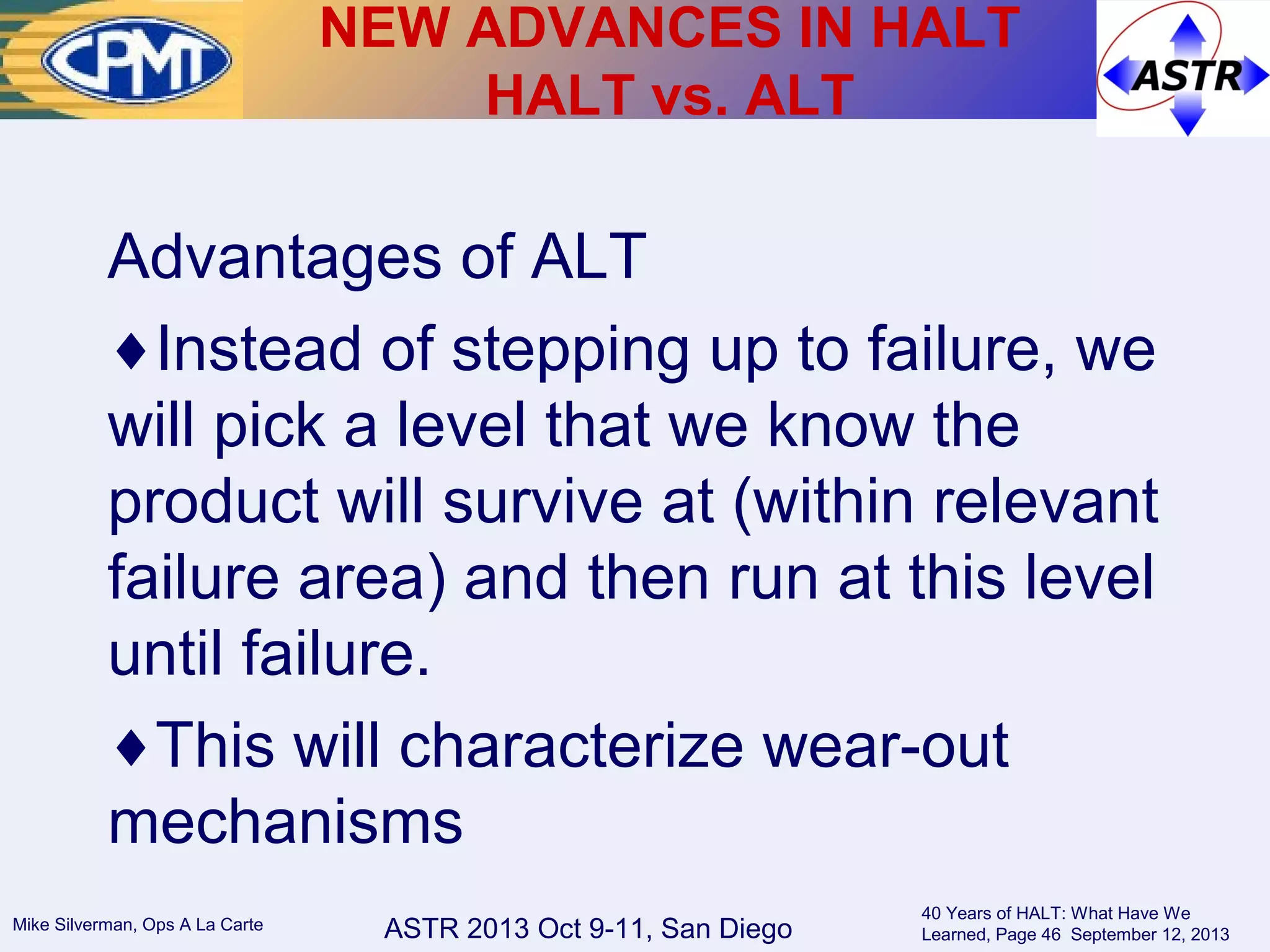 CPMT

NEW ADVANCES IN HALT
HALT vs. ALT

ASTR

Advantages of ALT

♦Instead of stepping up to failure, we will pick a level that we know the product will survive at (within relevant failure area) and then run at this level until failure.

♦This will characterize wear-out mechanisms

Mike Silverman, Ops A La Carte

ASTR 2013 Oct 9-11, San Diego

40 Years of HALT: What Have We Learned, Page 46 September 12, 2013